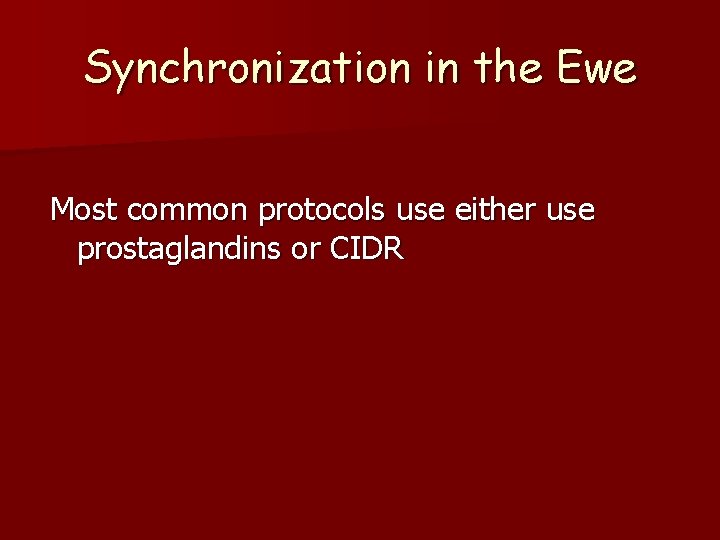 Synchronization in the Ewe

Most common protocols use either use prostaglandins or CIDR